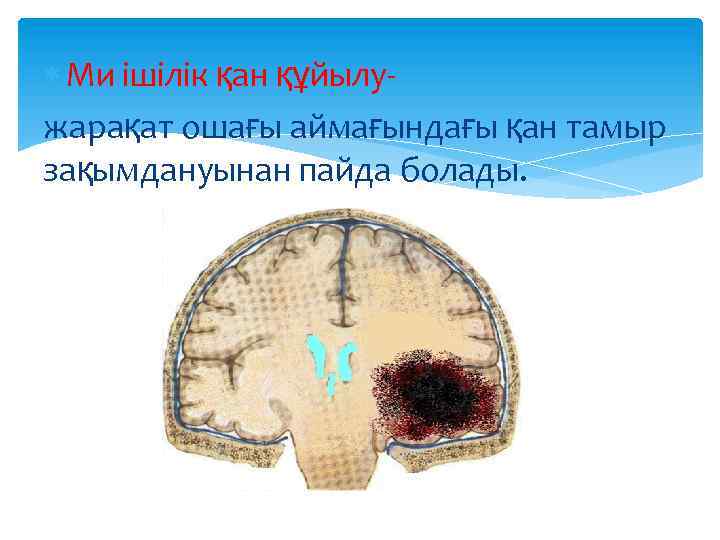 Ми ішілік қан құйылу-
жарақат ошағы аймағындағы қан тамыр зақымдануынан пайда болады.